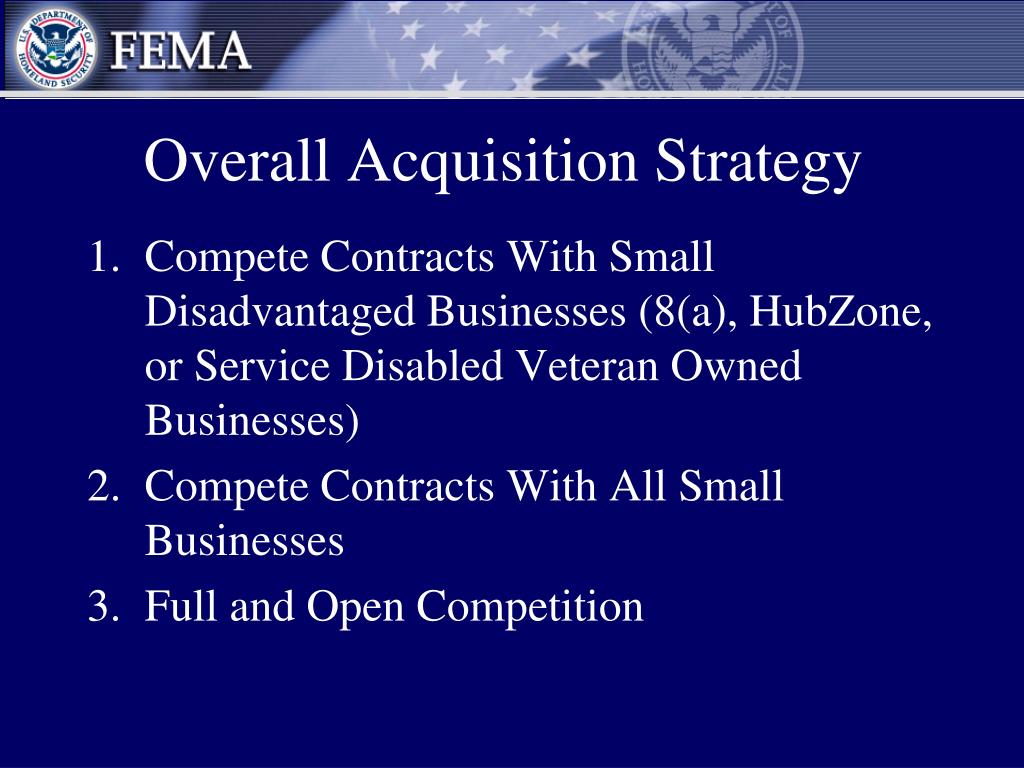 U.S. DEPARTMENT OF HOMELAND SECURITY

FEMA

Overall Acquisition Strategy

1. Compete Contracts With Small Disadvantaged Businesses (8(a), HubZone, or Service Disabled Veteran Owned Businesses)
2. Compete Contracts With All Small Businesses
3. Full and Open Competition